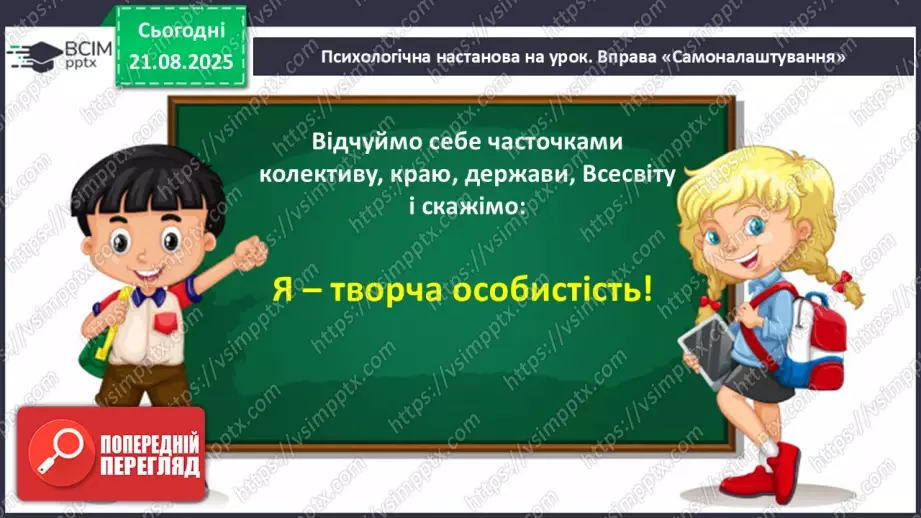 ВСІМ pptx

Сьогодні 21.08.2025

Психологічна настанова на урок. Вправа «Самоналаштування»

Відчуймо себе часточками колективу, краю, держави, Всесвіту і скажімо:

Я – творча особистість!

ПОПЕРЕДНІЙ ПЕРЕГЛЯД

https://vsimpptx.com